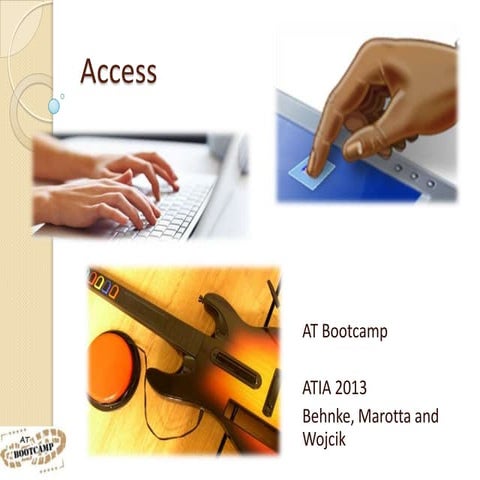 Access

AT Bootcamp

ATIA 2013

Behnke, Marotta and Wojcik

AT BOOTCAMP